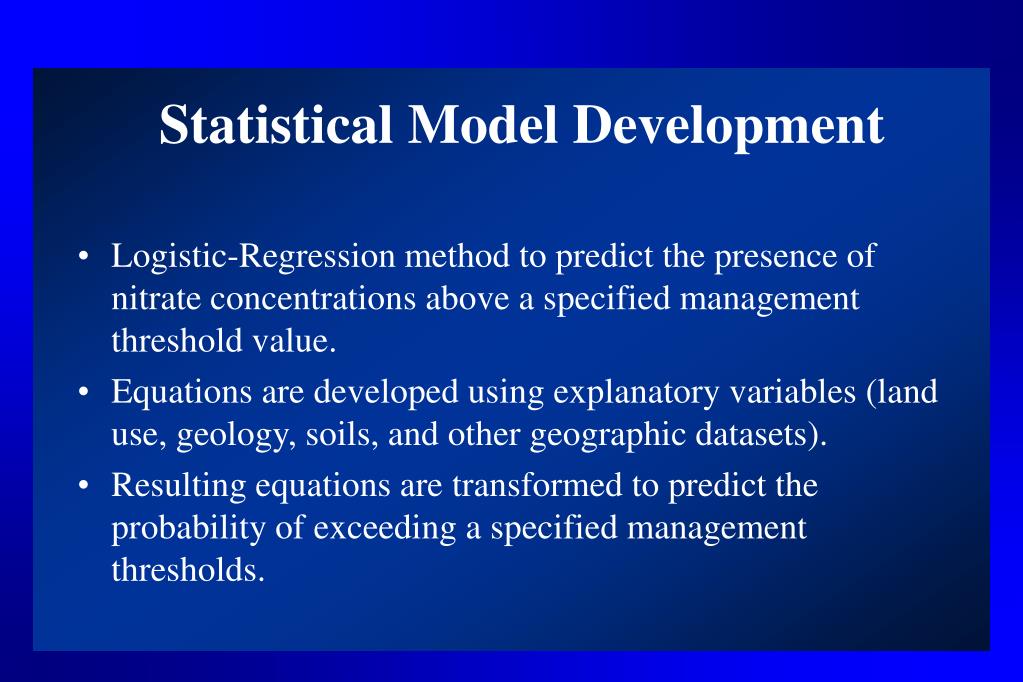 Statistical Model Development

• Logistic-Regression method to predict the presence of nitrate concentrations above a specified management threshold value.
• Equations are developed using explanatory variables (land use, geology, soils, and other geographic datasets).
• Resulting equations are transformed to predict the probability of exceeding a specified management thresholds.